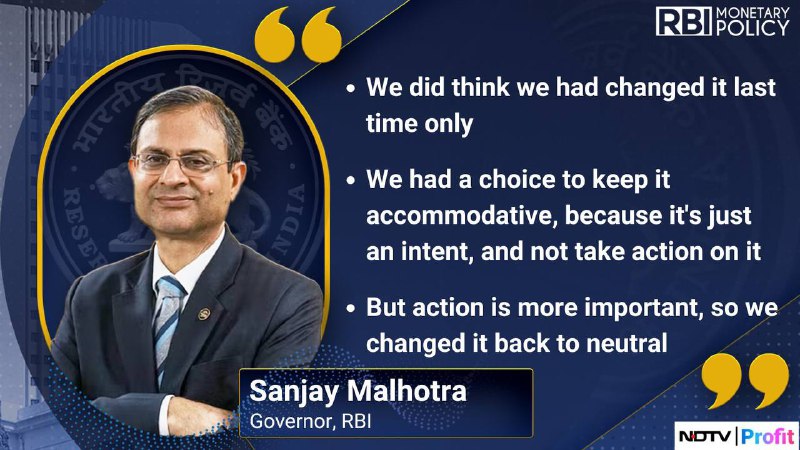 RBI MONETARY POLICY

भारतीय रिज़र्व बैंक

RESERVE BANK OF INDIA

• We did think we had changed it last time only

• We had a choice to keep it accommodative, because it's just an intent, and not take action on it

• But action is more important, so we changed it back to neutral

Sanjay Malhotra
Governor, RBI

NDTV | Profit